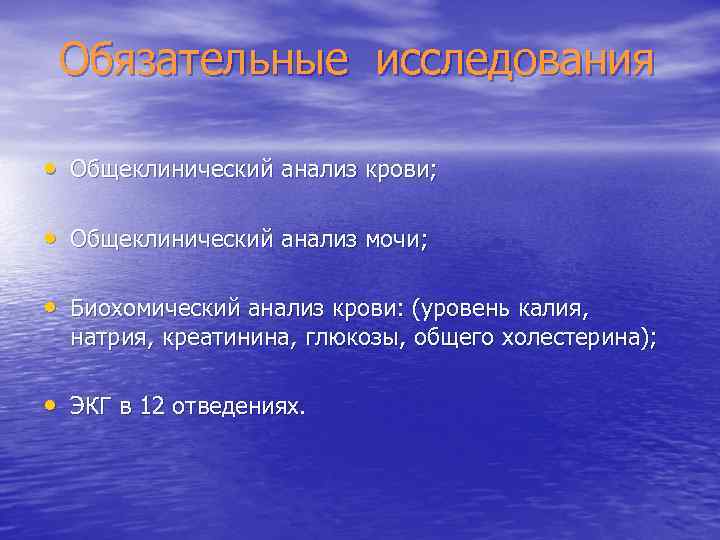 Обязательные исследования

• Общеклинический анализ крови;

• Общеклинический анализ мочи;

• Биохомический анализ крови: (уровень калия, натрия, креатинина, глюкозы, общего холестерина);

• ЭКГ в 12 отведениях.